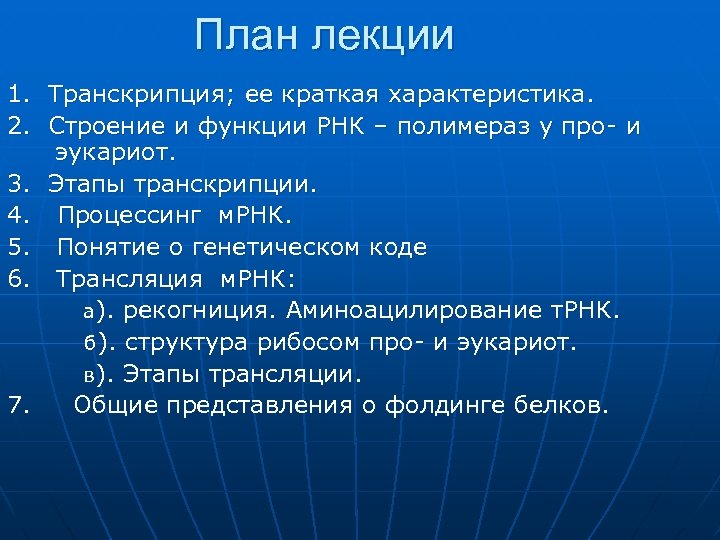 План лекции

1. Транскрипция; ее краткая характеристика.
2. Строение и функции РНК – полимераз у про- и эукариот.
3. Этапы транскрипции.
4. Процессинг мРНК.
5. Понятие о генетическом коде
6. Трансляция мРНК:
а). рекогниция. Аминоацилирование тРНК.
б). структура рибосом про- и эукариот.
в). Этапы трансляции.
7. Общие представления о фолдинге белков.